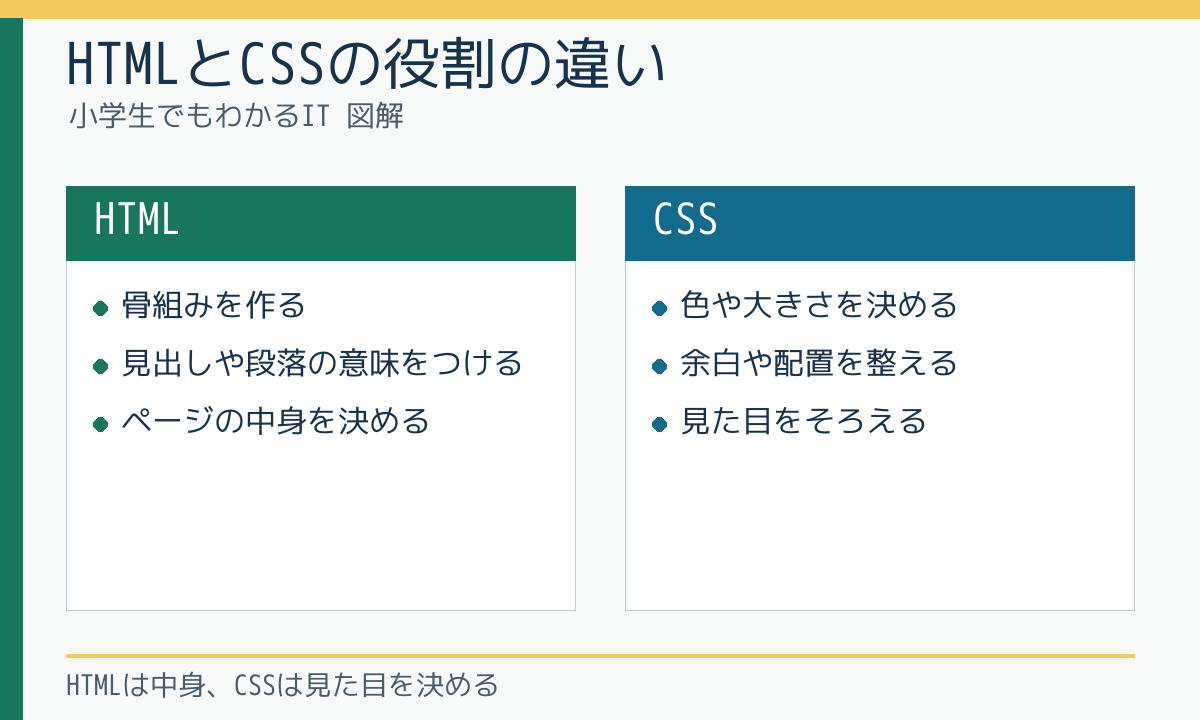 HTMLとCSSの役割の違い
小学生でもわかるIT 図解

HTML
- 骨組みを作る
- 見出しや段落の意味をつける
- ページの中身を決める

CSS
- 色や大きさを決める
- 余白や配置を整える
- 見た目をそろえる

HTMLは中身、CSSは見た目を決める